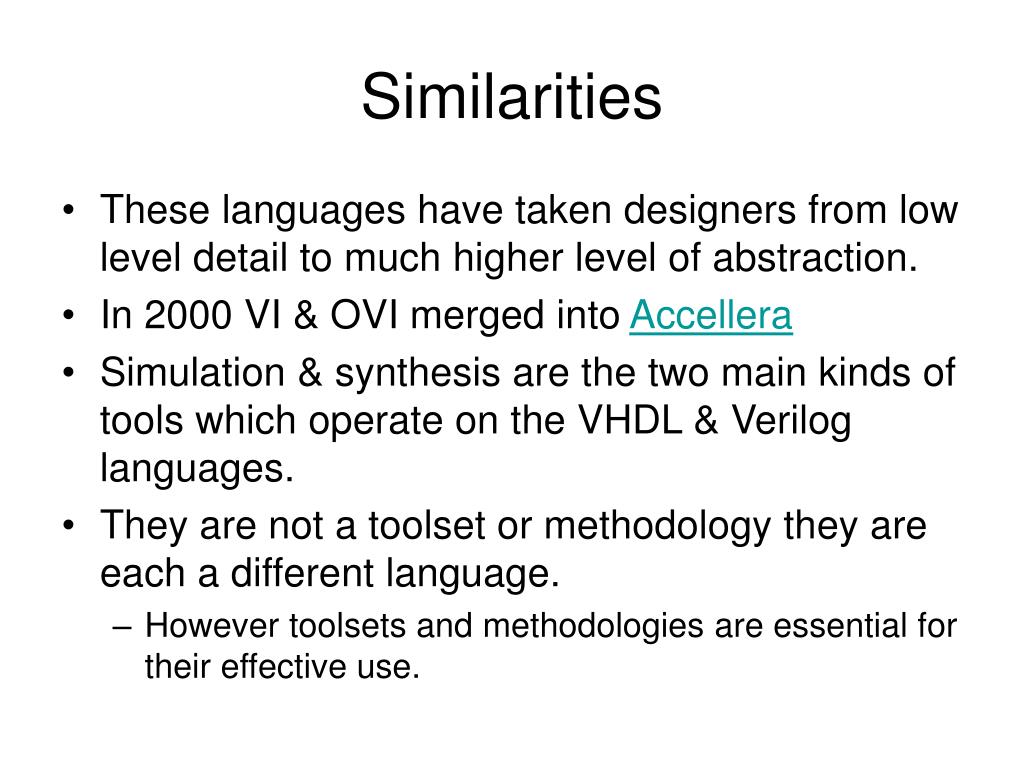 Similarities

• These languages have taken designers from low level detail to much higher level of abstraction.
• In 2000 VI & OVI merged into Accellera
• Simulation & synthesis are the two main kinds of tools which operate on the VHDL & Verilog languages.
• They are not a toolset or methodology they are each a different language.
– However toolsets and methodologies are essential for their effective use.